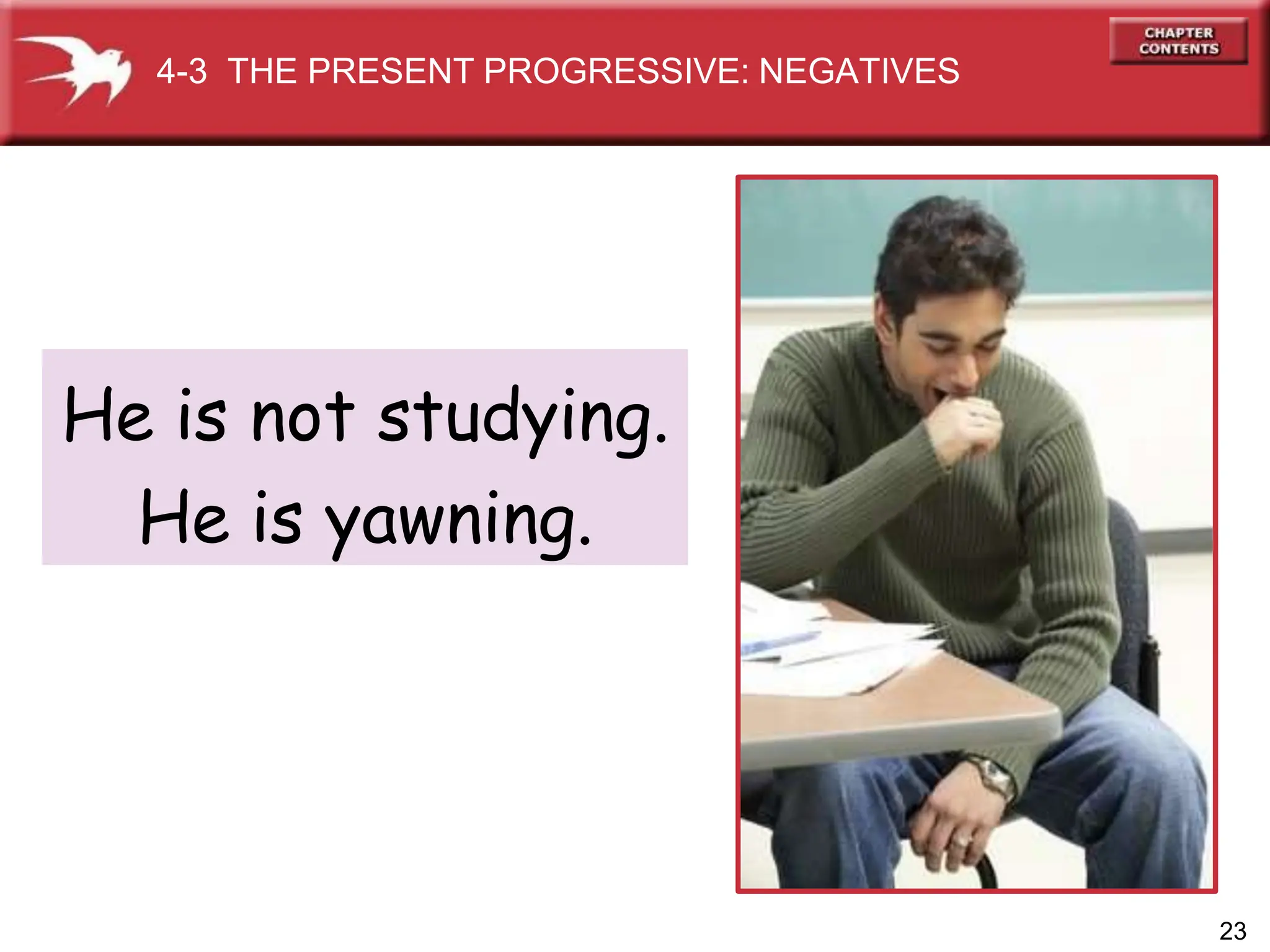 4-3 THE PRESENT PROGRESSIVE: NEGATIVES

CHAPTER CONTENTS

He is not studying.
He is yawning.

23